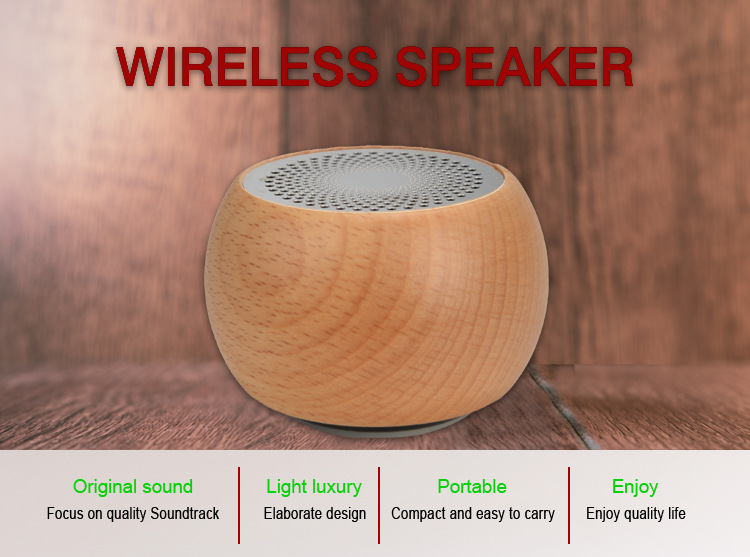 WIRELESS SPEAKER

Original sound
Focus on quality Soundtrack

Light luxury
Elaborate design

Portable
Compact and easy to carry

Enjoy
Enjoy quality life